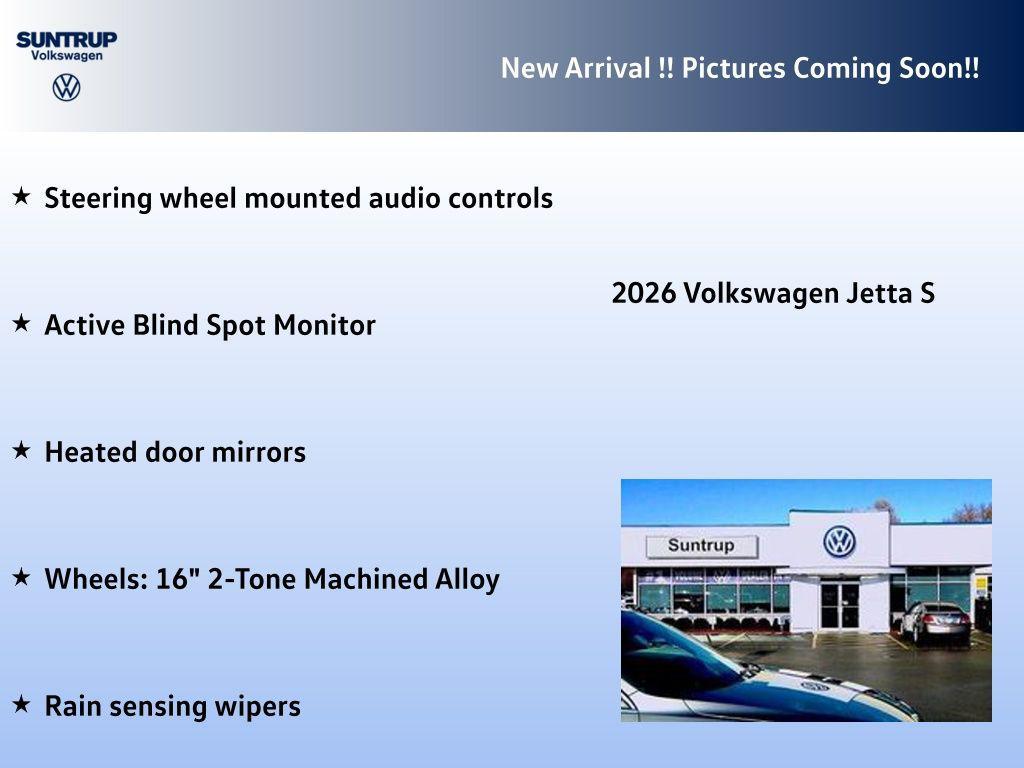 SUNTRUP
Volkswagen

New Arrival !! Pictures Coming Soon!!

★ Steering wheel mounted audio controls

2026 Volkswagen Jetta S

★ Active Blind Spot Monitor

★ Heated door mirrors

★ Wheels: 16" 2-Tone Machined Alloy

★ Rain sensing wipers

Suntrup